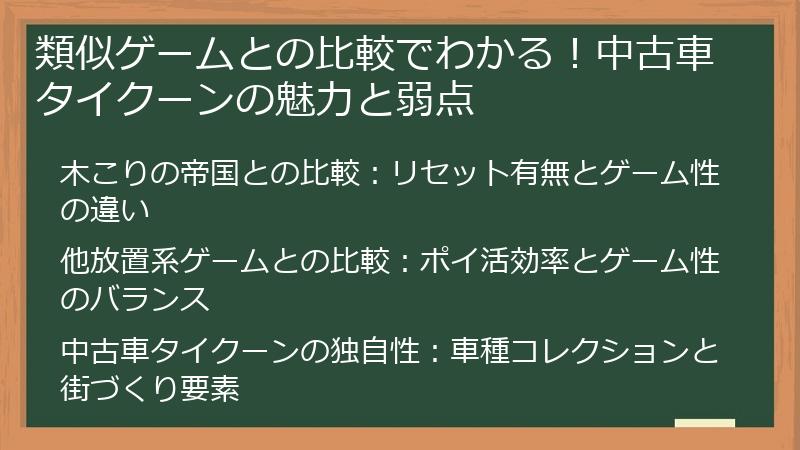 類似ゲームとの比較でわかる！中古車タイクーンの魅力と弱点

木こりの帝国との比較：リセット有無とゲーム性の違い

他放置系ゲームとの比較：ポイ活効率とゲーム性のバランス

中古車タイクーンの独自性：車種コレクションと街づくり要素